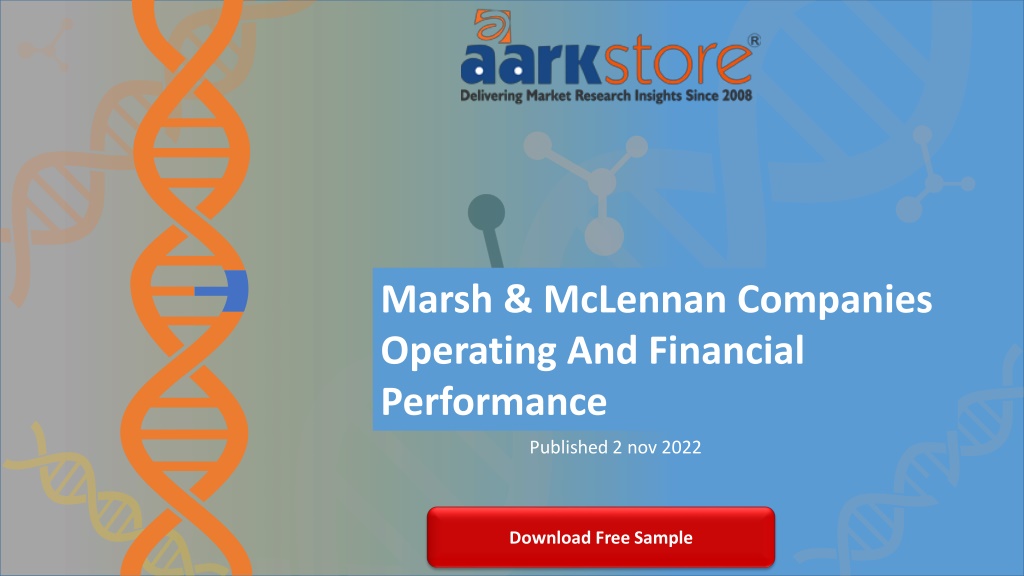 aarkstore®
Delivering Market Research Insights Since 2008

Marsh & McLennan Companies Operating And Financial Performance

Published 2 nov 2022

Download Free Sample